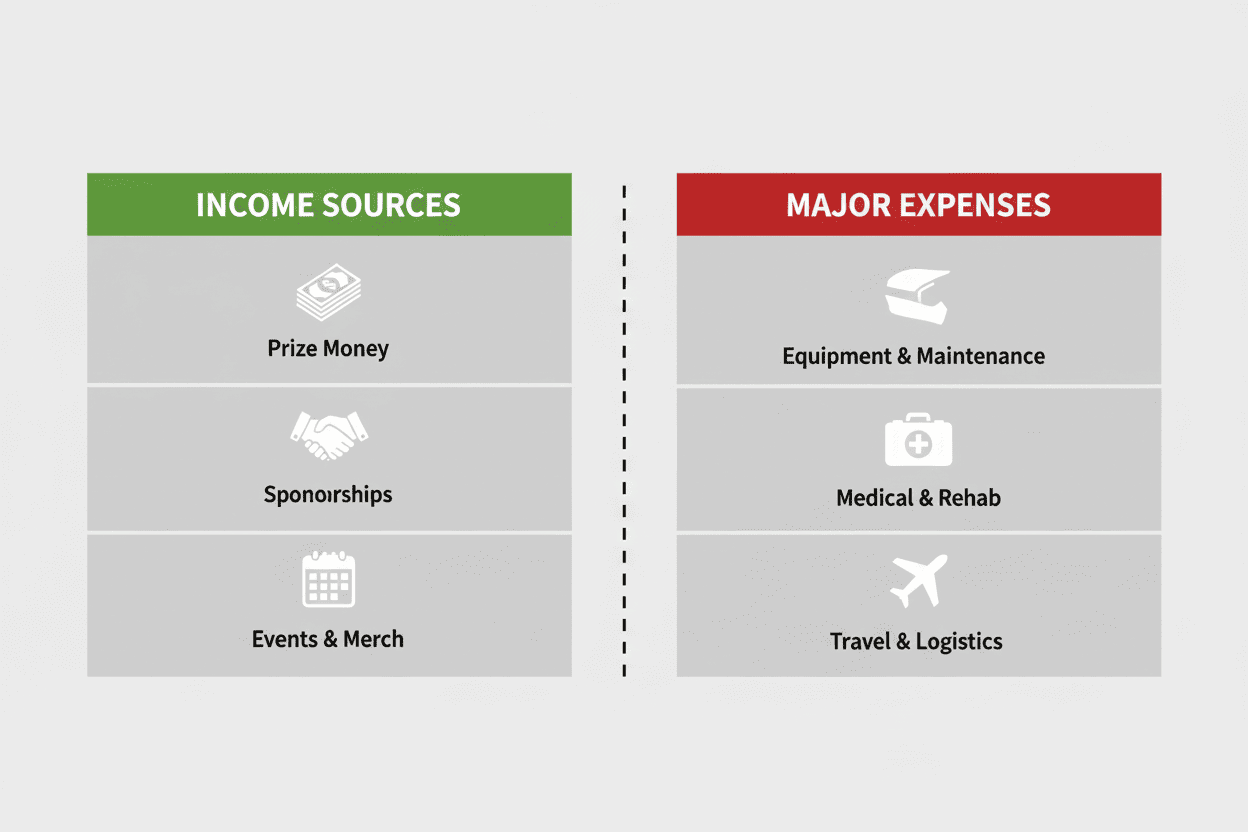 INCOME SOURCES

Prize Money

Sponoırships

Events & Merch

MAJOR EXPENSES

Equipment & Maintenance

Medical & Rehab

Travel & Logistics